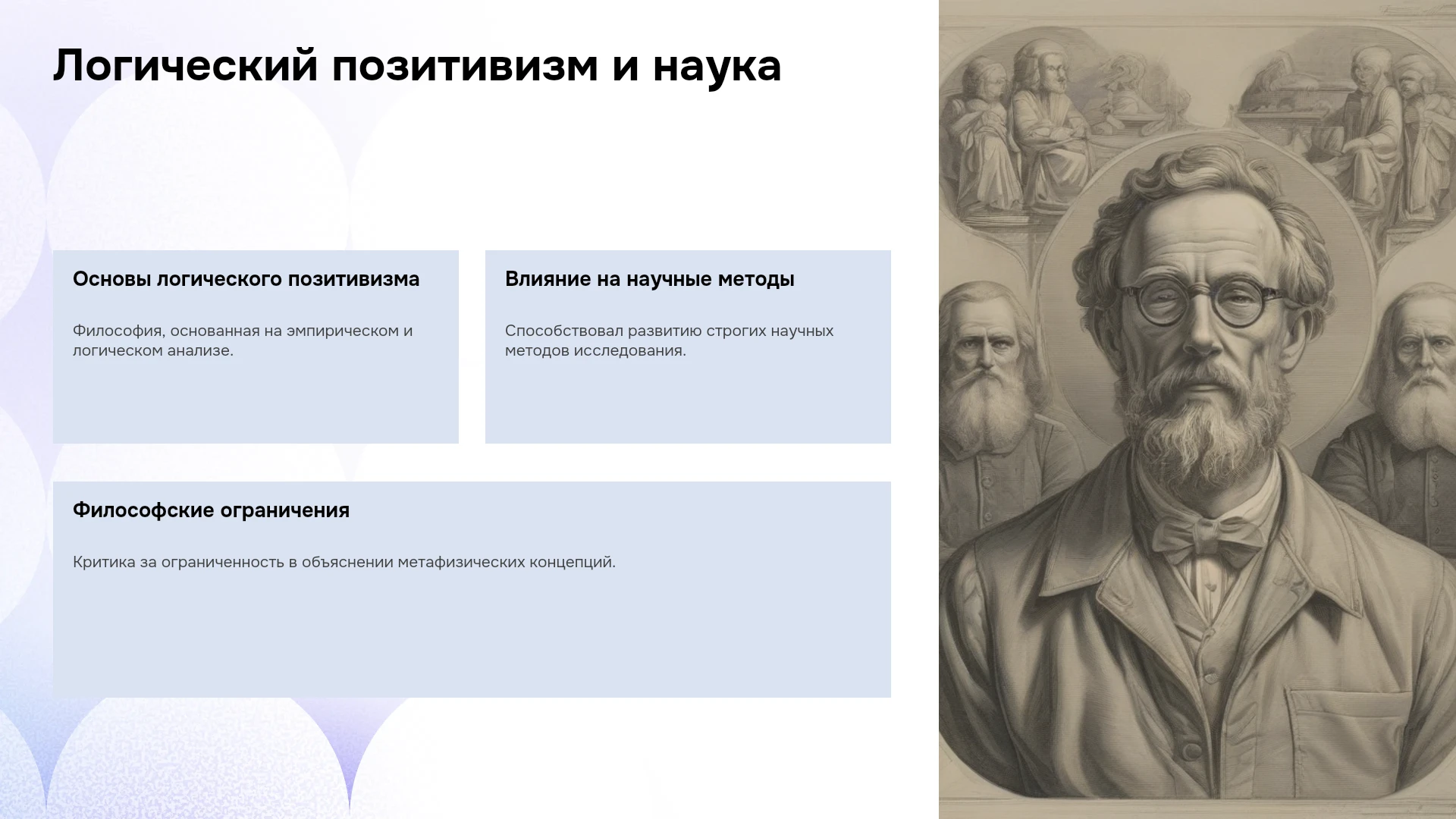 Логический позитивизм и наука

Основы логического позитивизма

Философия, основанная на эмпирическом и логическом анализе.

Влияние на научные методы

Способствовал развитию строгих научных методов исследования.

Философские ограничения

Критика за ограниченность в объяснении метафизических концепций.